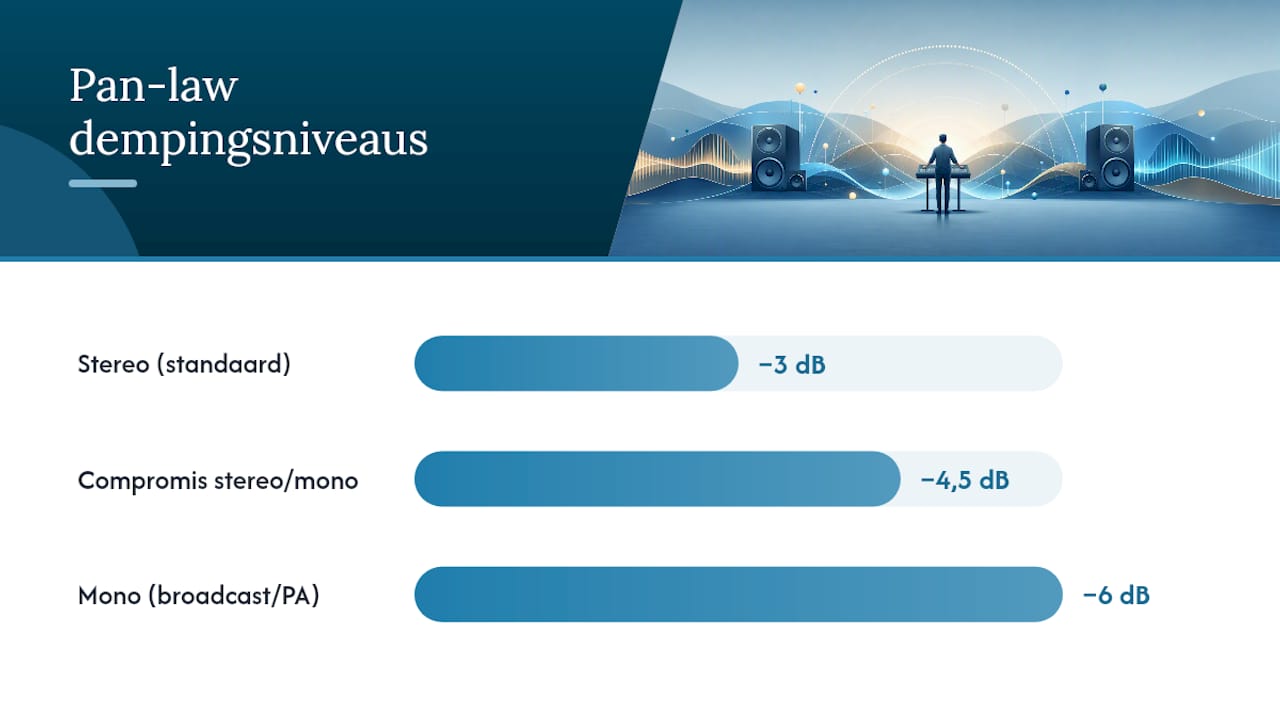 Pan-law dempingsniveaus

Stereo (standaard)
−3 dB

Compromis stereo/mono
−4,5 dB

Mono (broadcast/PA)
−6 dB